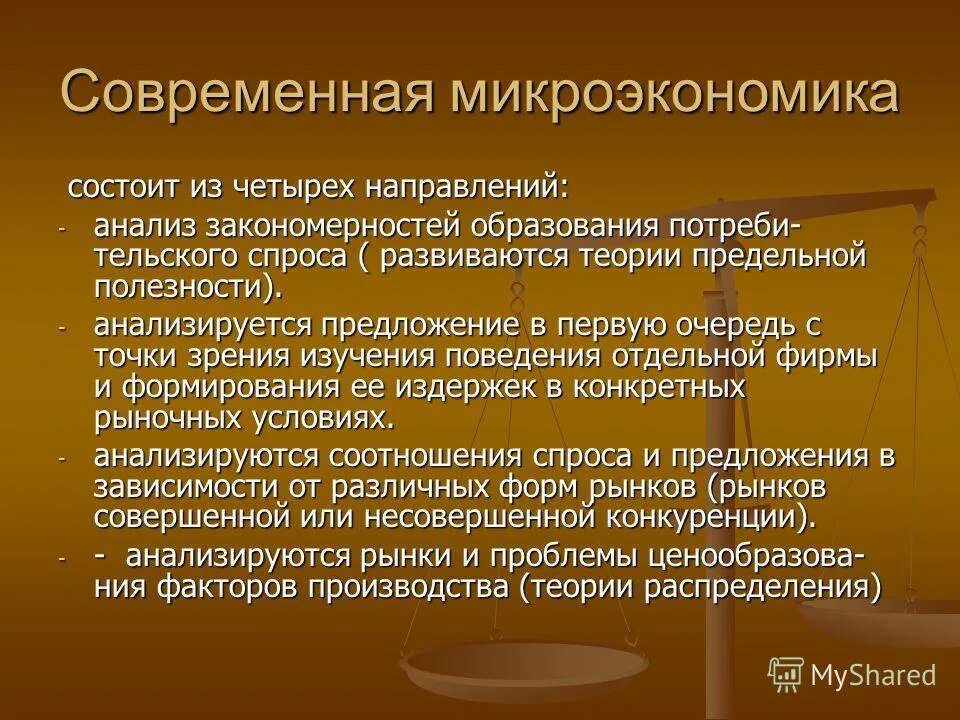 Современная микроэкономика

состоит из четырех направлений:

- анализ закономерностей образования потребительского спроса ( развиваются теории предельной полезности).

- анализируется предложение в первую очередь с точки зрения изучения поведения отдельной фирмы и формирования ее издержек в конкретных рыночных условиях.

- анализируются соотношения спроса и предложения в зависимости от различных форм рынков (рынков совершенной или несовершенной конкуренции).

- - анализируются рынки и проблемы ценообразования факторов производства (теории распределения)

MyShared